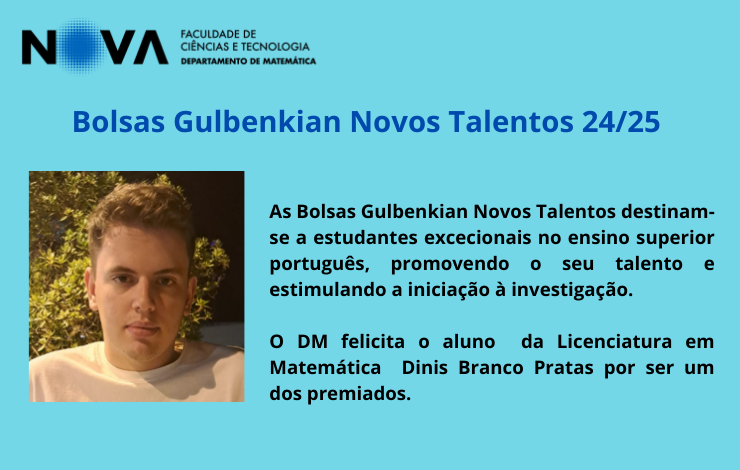 NOVA FACULDADE DE CIÊNCIAS E TECNOLOGIA DEPARTAMENTO DE MATEMÁTICA

Bolsas Gulbenkian Novos Talentos 24/25

As Bolsas Gulbenkian Novos Talentos destinam-se a estudantes excecionais no ensino superior português, promovendo o seu talento e estimulando a iniciação à investigação.

O DM felicita o aluno da Licenciatura em Matemática Dinis Branco Pratas por ser um dos premiados.